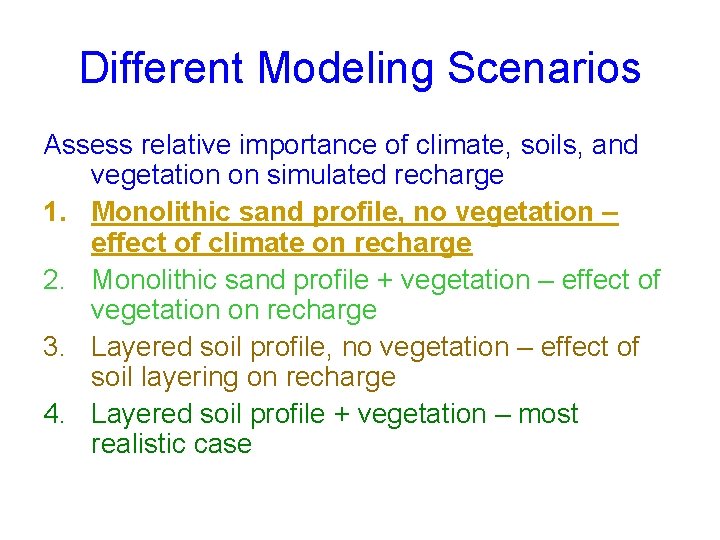 Different Modeling Scenarios

Assess relative importance of climate, soils, and vegetation on simulated recharge

1. Monolithic sand profile, no vegetation – effect of climate on recharge
2. Monolithic sand profile + vegetation – effect of vegetation on recharge
3. Layered soil profile, no vegetation – effect of soil layering on recharge
4. Layered soil profile + vegetation – most realistic case